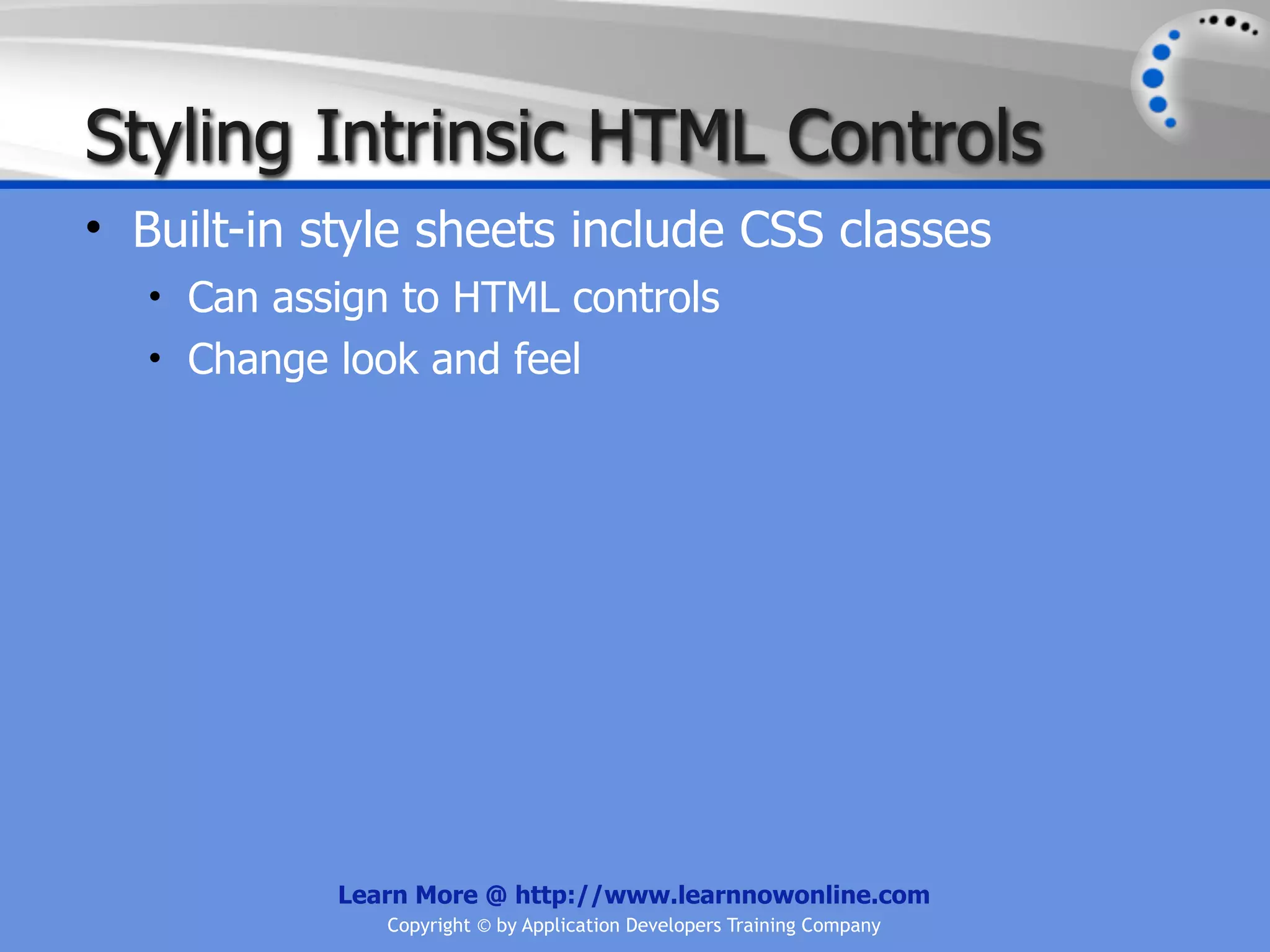 Styling Intrinsic HTML Controls

• Built-in style sheets include CSS classes
  • Can assign to HTML controls
  • Change look and feel

Learn More @ http://www.learnnowonline.com
Copyright © by Application Developers Training Company